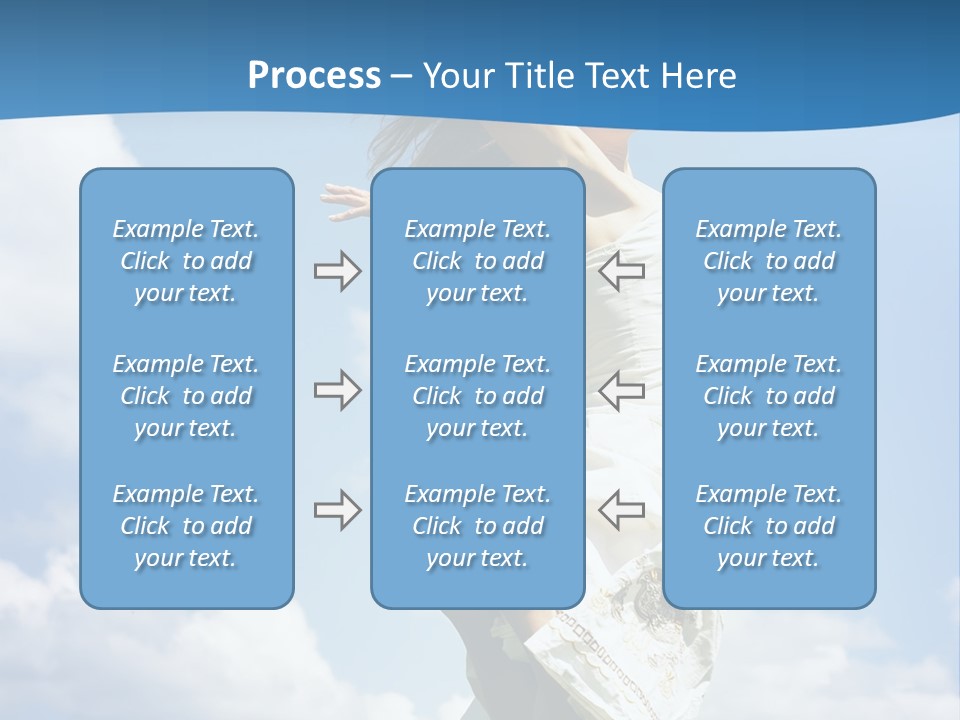 Process – Your Title Text Here

Example Text. Click to add your text.

Example Text. Click to add your text.

Example Text. Click to add your text.

Example Text. Click to add your text.

Example Text. Click to add your text.

Example Text. Click to add your text.

Example Text. Click to add your text.

Example Text. Click to add your text.

Example Text. Click to add your text.